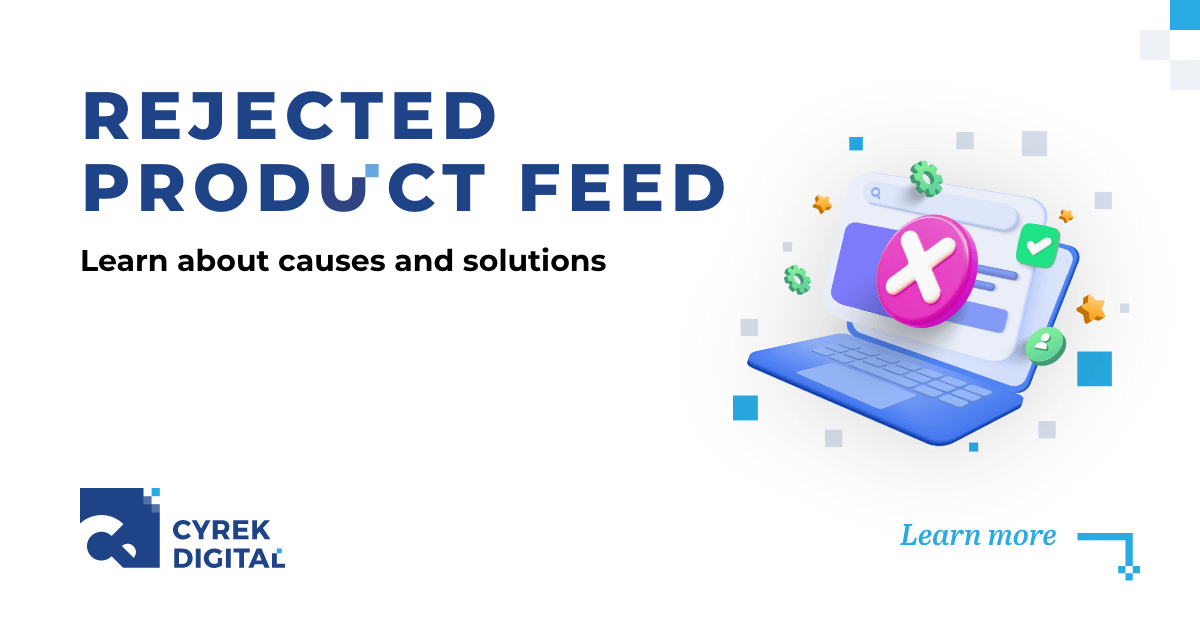 REJECTED PRODUCT FEED

Learn about causes and solutions

CYREK DIGITAL

Learn more